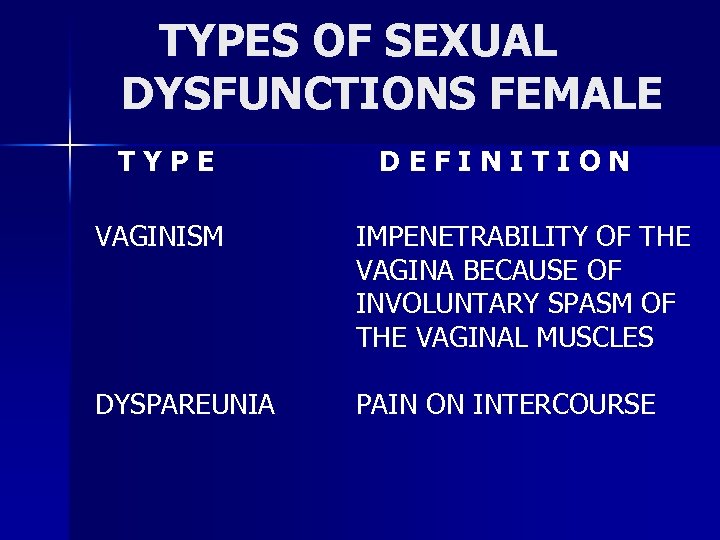 TYPES OF SEXUAL DYSFUNCTIONS FEMALE

| T Y P E | D E F I N I T I O N |
|---|---|
| VAGINISM | IMPENETRABILITY OF THE VAGINA BECAUSE OF INVOLUNTARY SPASM OF THE VAGINAL MUSCLES |
| DYSPAREUNIA | PAIN ON INTERCOURSE |